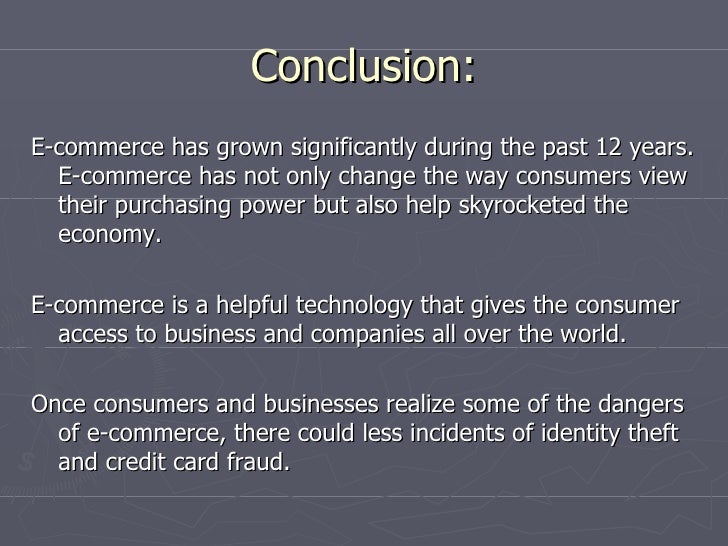 Conclusion:

E-commerce has grown significantly during the past 12 years. E-commerce has not only change the way consumers view their purchasing power but also help skyrocketed the economy.

E-commerce is a helpful technology that gives the consumer access to business and companies all over the world.

Once consumers and businesses realize some of the dangers of e-commerce, there could less incidents of identity theft and credit card fraud.